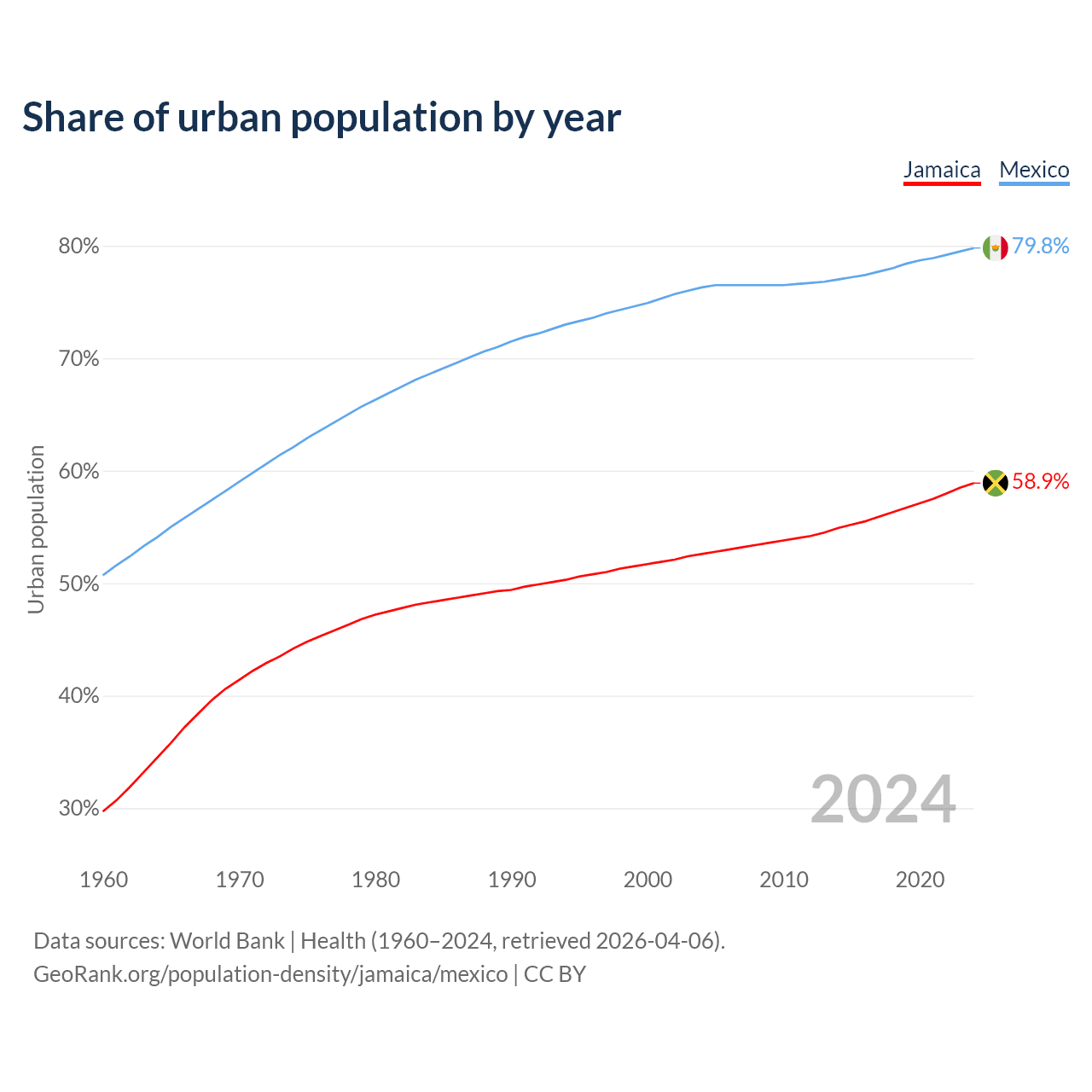 Share of urban population by year

Jamaica Mexico

Urban population

80%
70%
60%
50%
40%
30%

79.8%
58.9%

2024

1960 1970 1980 1990 2000 2010 2020

Data sources: World Bank | Health (1960–2024, retrieved 2026-04-06).
GeoRank.org/population-density/jamaica/mexico | CC BY